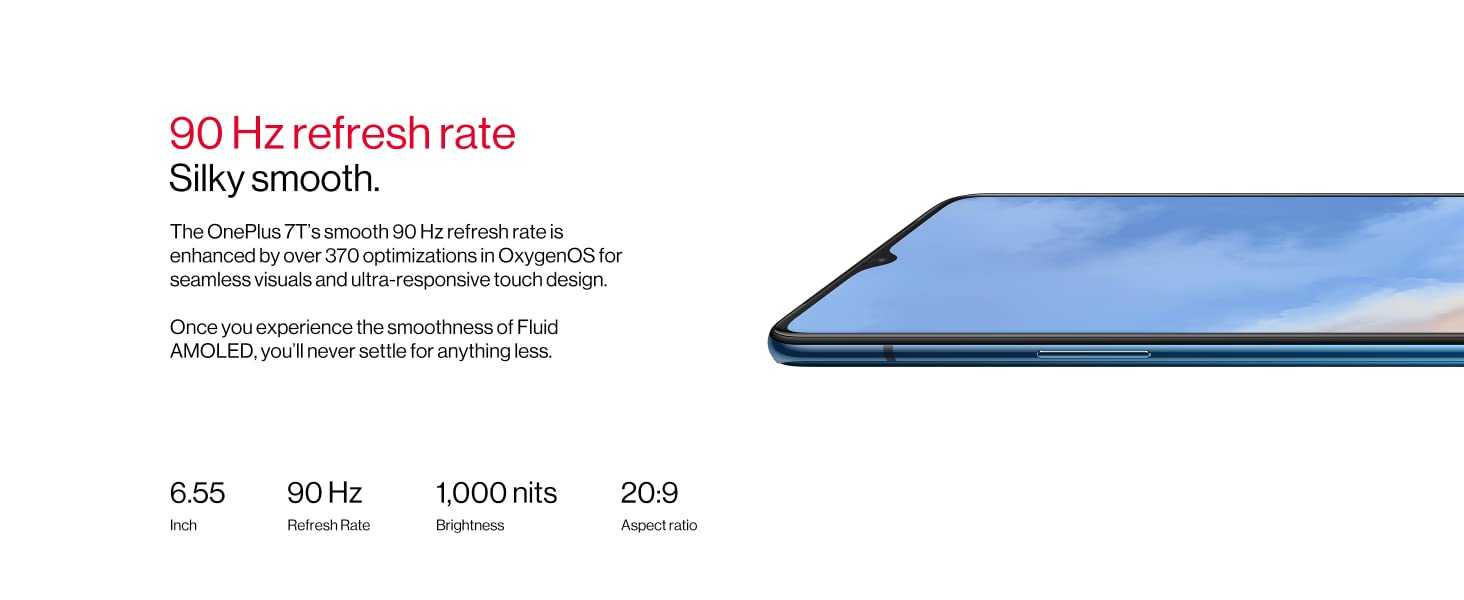 90 Hz refresh rate
Silky smooth.

The OnePlus 7T's smooth 90 Hz refresh rate is enhanced by over 370 optimizations in OxygenOS for seamless visuals and ultra-responsive touch design.

Once you experience the smoothness of Fluid AMOLED, you'll never settle for anything less.

6.55
Inch

90 Hz
Refresh Rate

1,000 nits
Brightness

20:9
Aspect ratio